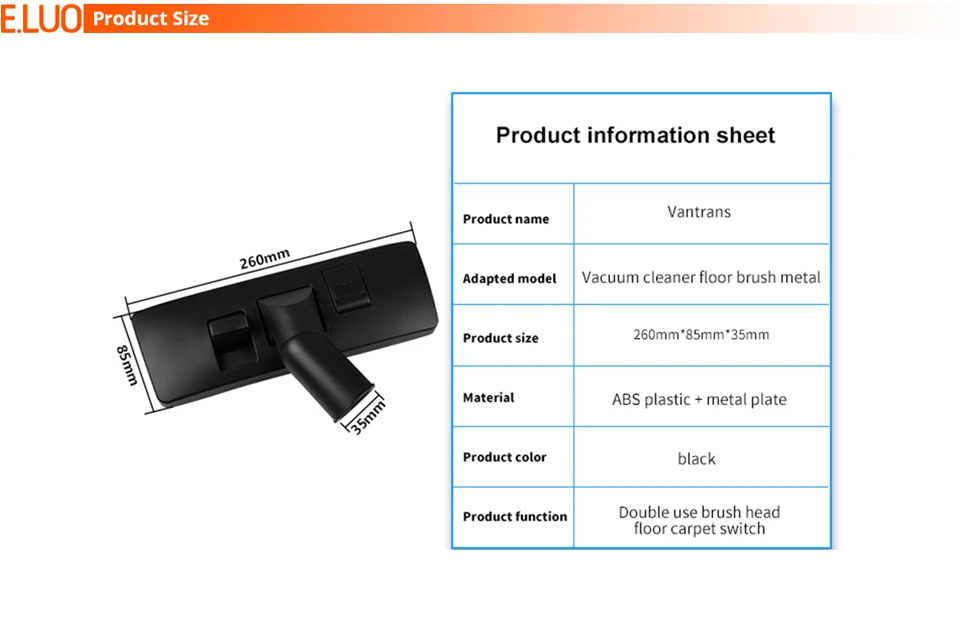 E.LUO Product Size

260mm

85mm

35mm

Product information sheet

| Product name | Vantrans |
|---|---|
| Adapted model | Vacuum cleaner floor brush metal |
| Product size | 260mm*85mm*35mm |
| Material | ABS plastic + metal plate |
| Product color | black |
| Product function | Double use brush head floor carpet switch |